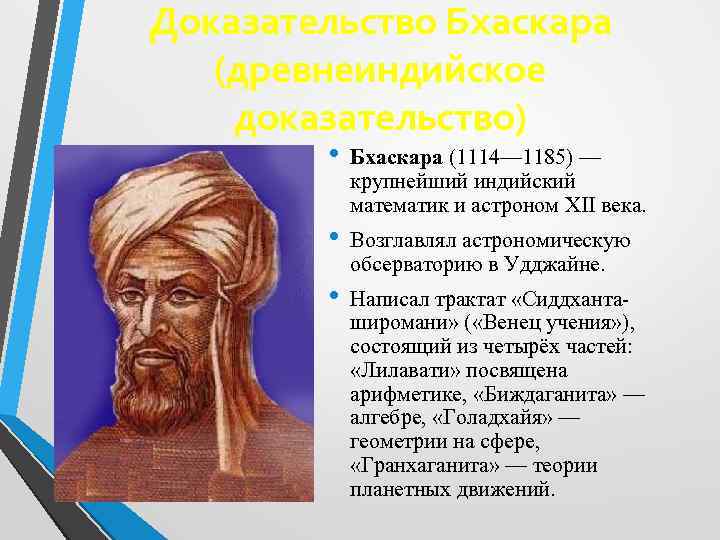 Доказательство Бхаскара (древнеиндийское доказательство)

• **Бхаскара** (1114—1185) — крупнейший индийский математик и астроном XII века.

• Возглавлял астрономическую обсерваторию в Удджайне.

• Написал трактат «Сиддханта-широмани» («Венец учения»), состоящий из четырёх частей: «Лилавати» посвящена арифметике, «Биждаганита» — алгебре, «Голадхайя» — геометрии на сфере, «Гранхаганита» — теории планетных движений.